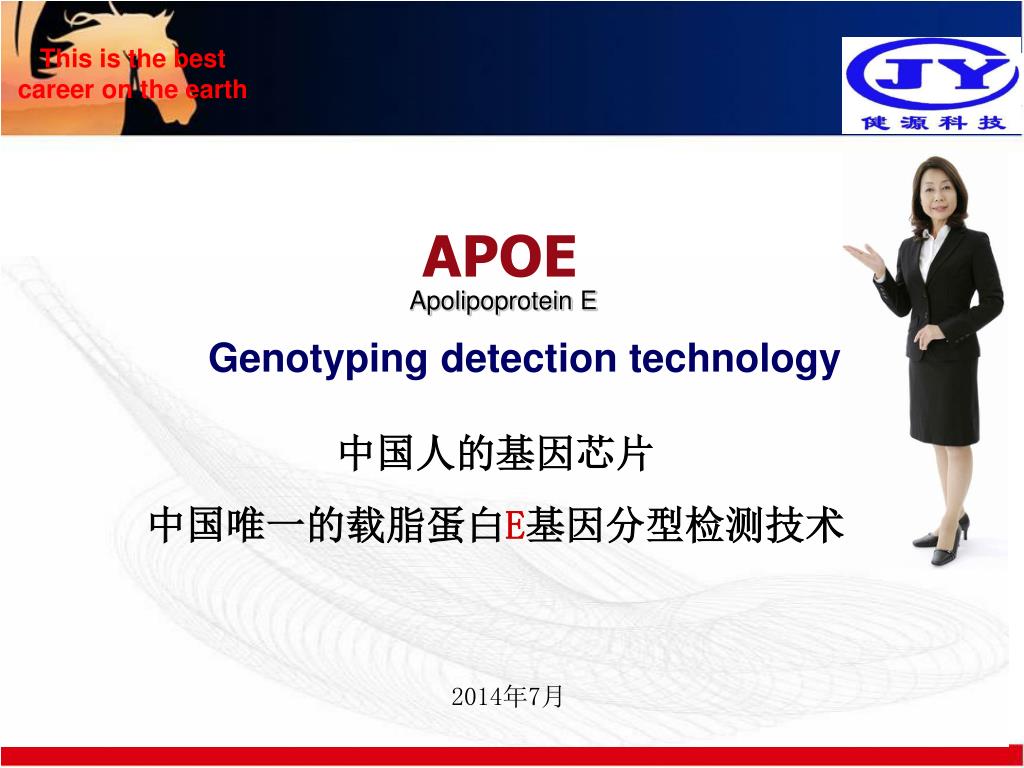 This is the best career on the earth

JY
健源科技

APOE
Apolipoprotein E

Genotyping detection technology

中国人的基因芯片

中国唯一的载脂蛋白E基因分型检测技术

2014年7月